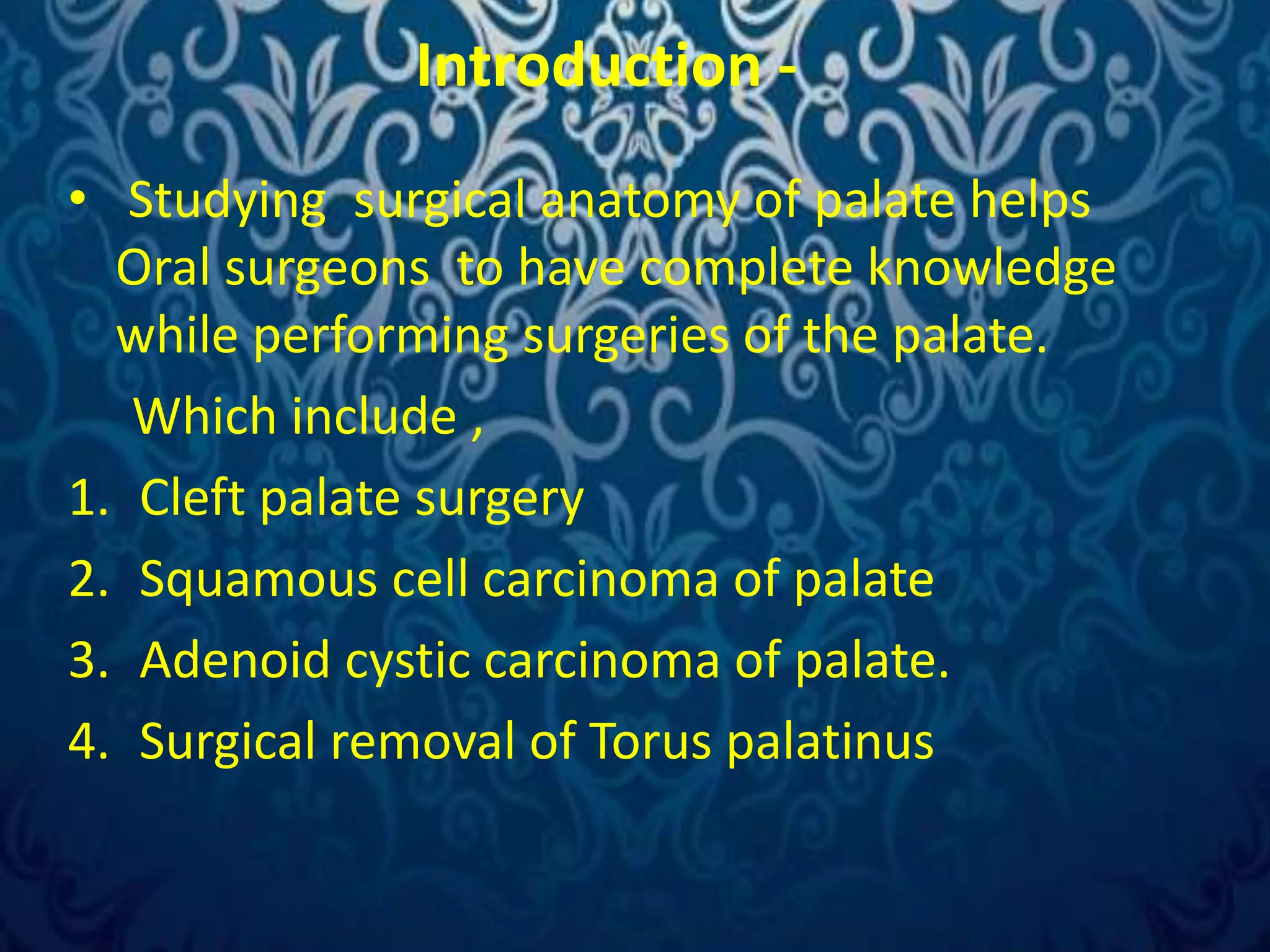 Introduction -

• Studying surgical anatomy of palate helps Oral surgeons to have complete knowledge while performing surgeries of the palate.

Which include ,

1. Cleft palate surgery
2. Squamous cell carcinoma of palate
3. Adenoid cystic carcinoma of palate.
4. Surgical removal of Torus palatinus